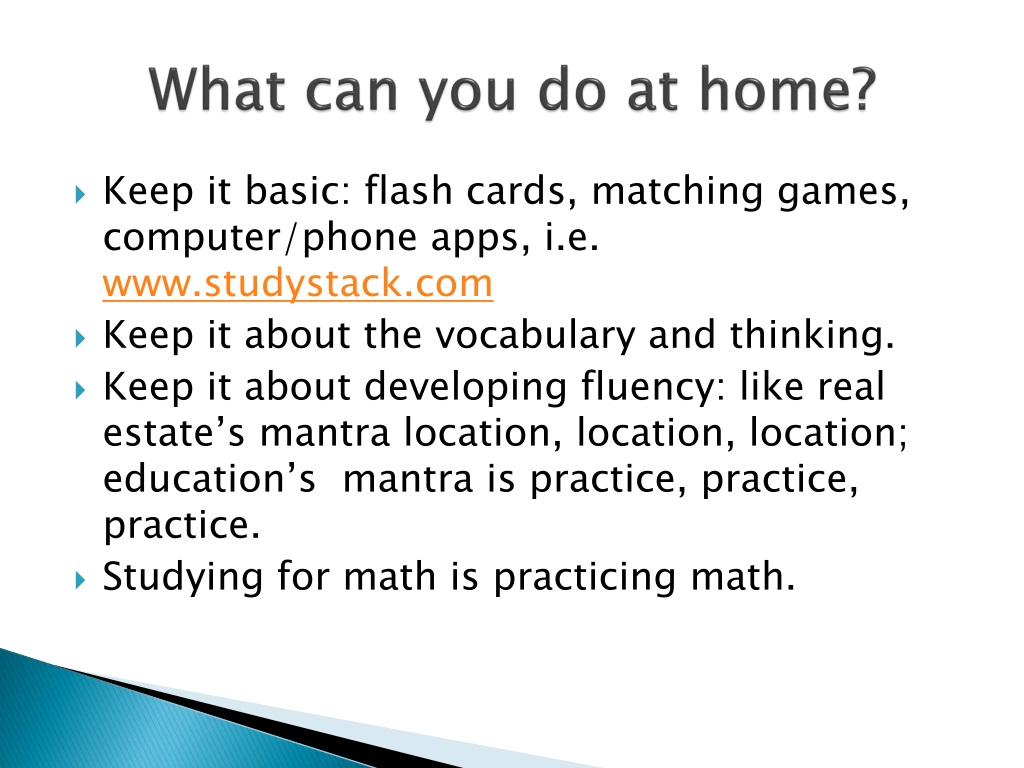 What can you do at home?

Keep it basic: flash cards, matching games, computer/phone apps, i.e. www.studystack.com

Keep it about the vocabulary and thinking.

Keep it about developing fluency: like real estate's mantra location, location, location; education's  mantra is practice, practice, practice.

Studying for math is practicing math.